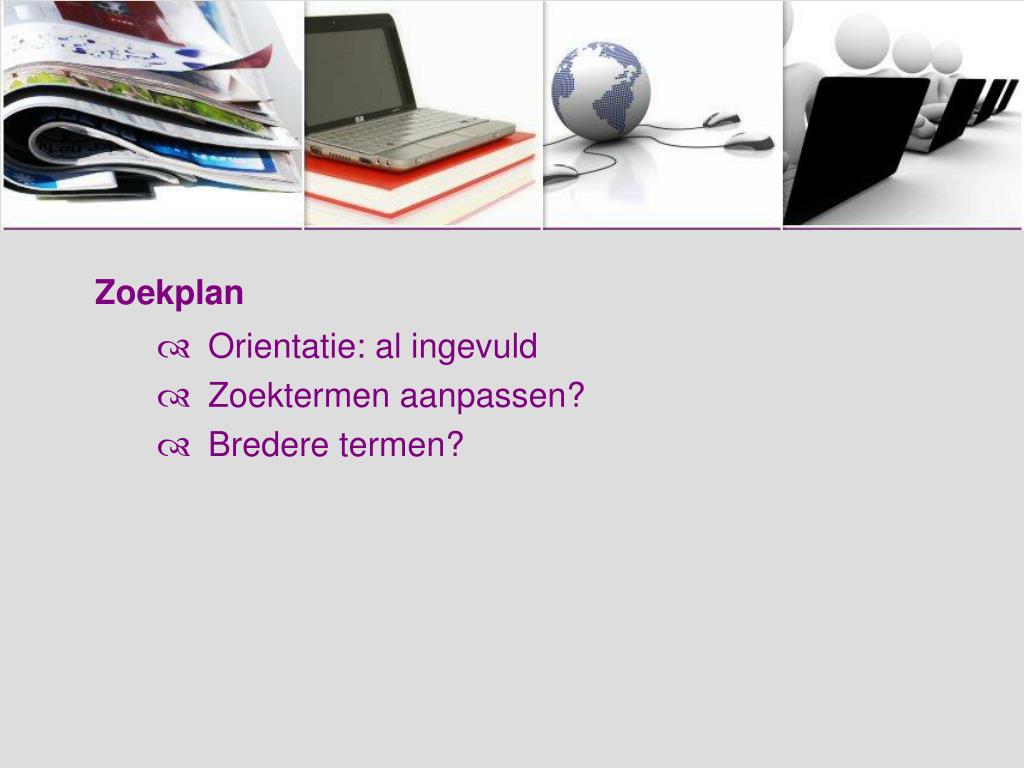 Zoekplan

Orientatie: al ingevuld
Zoektermen aanpassen?
Bredere termen?